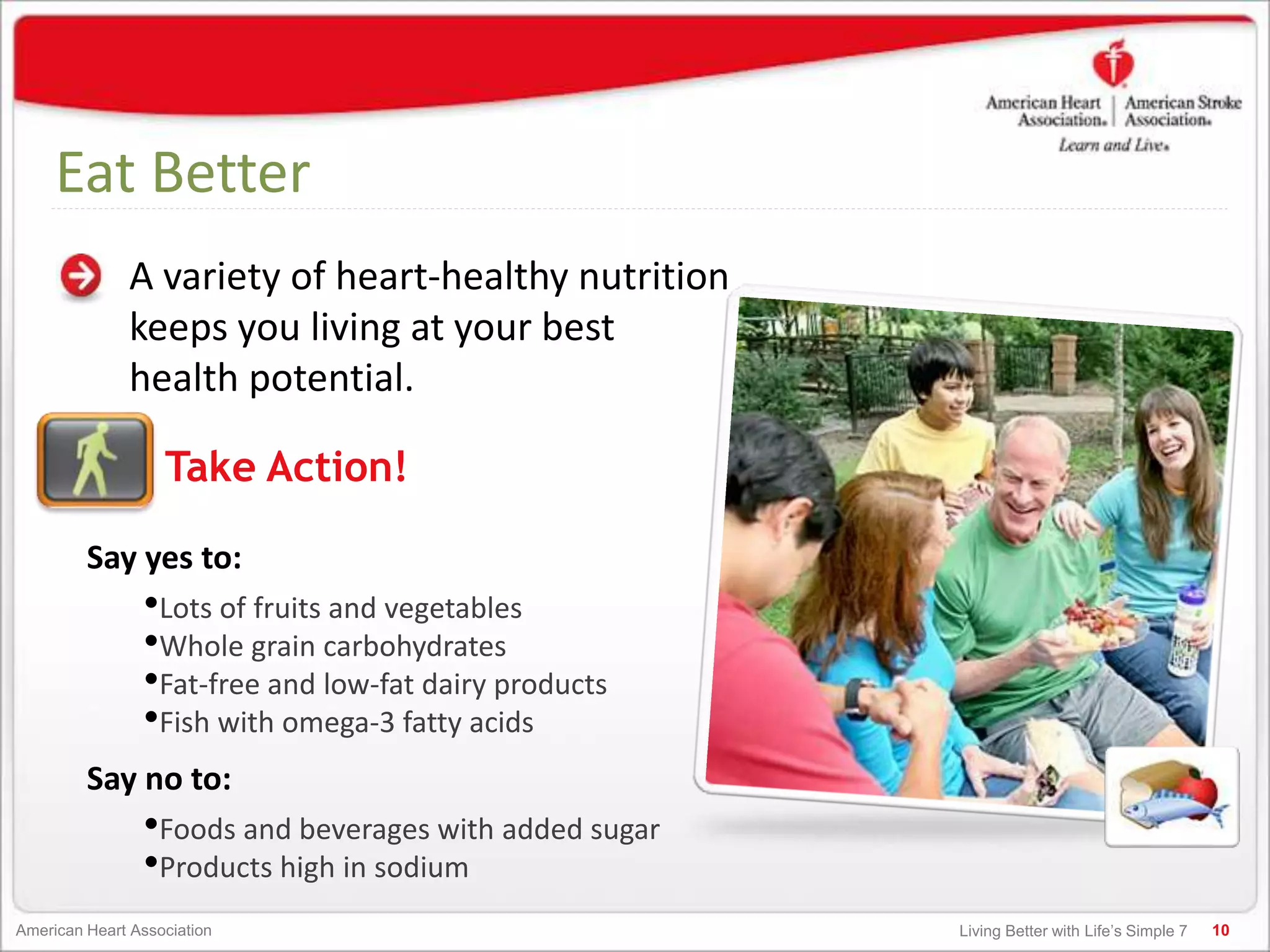 American Heart Association. | American Stroke Association.
Learn and Live.

Eat Better

A variety of heart-healthy nutrition keeps you living at your best health potential.

Take Action!

Say yes to:

•Lots of fruits and vegetables
•Whole grain carbohydrates
•Fat-free and low-fat dairy products
•Fish with omega-3 fatty acids

Say no to:

•Foods and beverages with added sugar
•Products high in sodium

American Heart Association

Living Better with Life's Simple 7 10